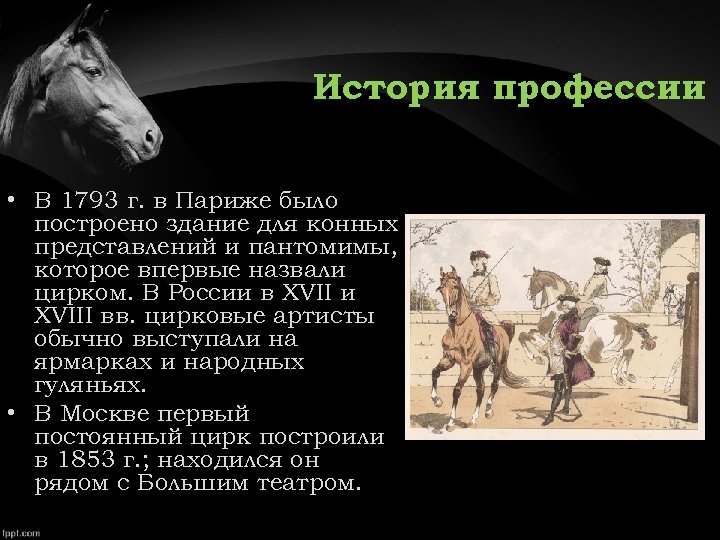 История профессии

• В 1793 г. в Париже было построено здание для конных представлений и пантомимы, которое впервые назвали цирком. В России в XVII и XVIII вв. цирковые артисты обычно выступали на ярмарках и народных гуляньях.
• В Москве первый постоянный цирк построили в 1853 г.; находился он рядом с Большим театром.

fppt.com